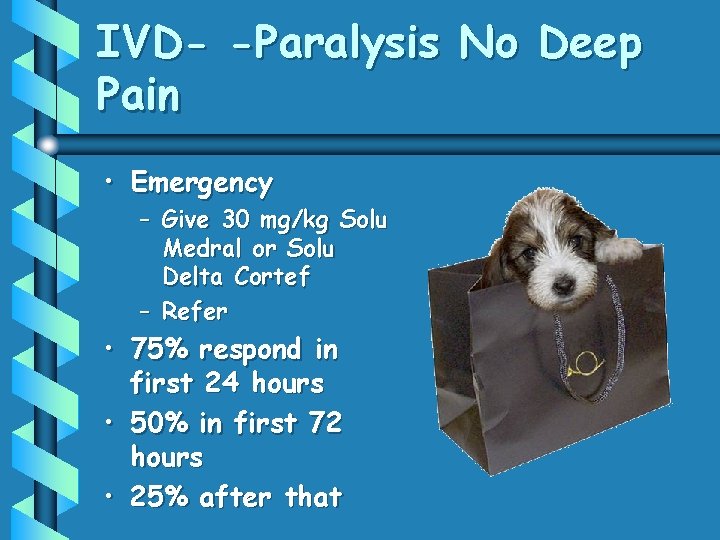 IVD- -Paralysis No Deep Pain

• Emergency
  – Give 30 mg/kg Solu Medral or Solu Delta Cortef
  – Refer
• 75% respond in first 24 hours
• 50% in first 72 hours
• 25% after that